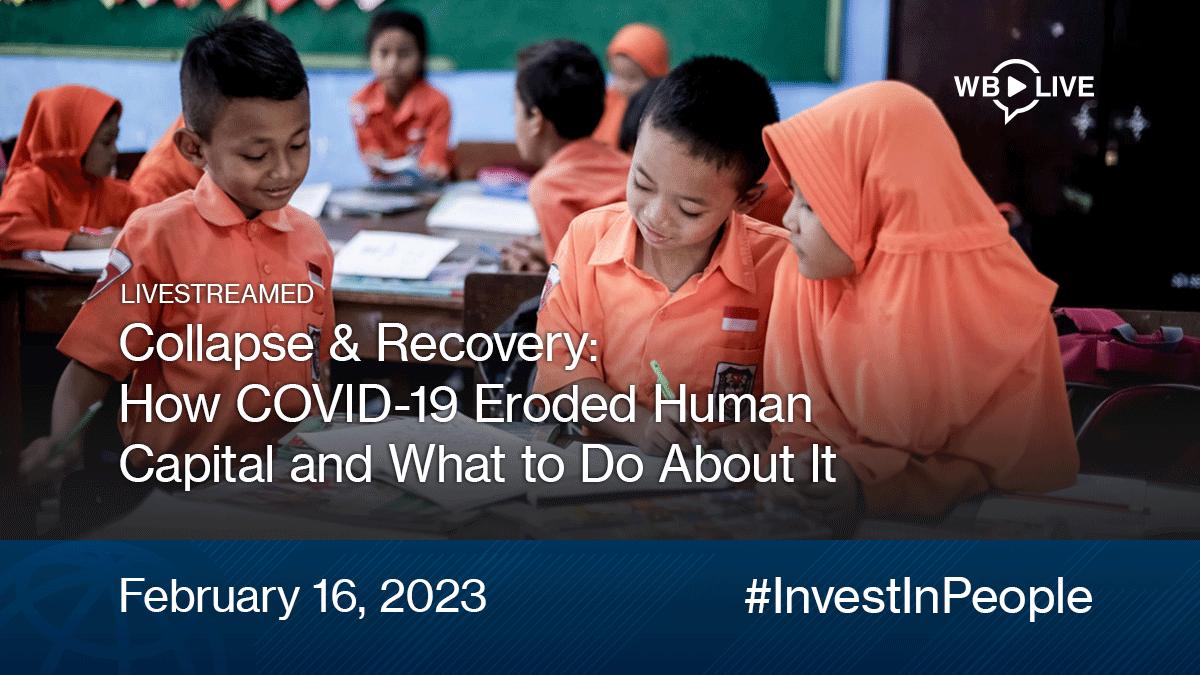 WB LIVE

LIVESTREAMED

Collapse & Recovery: How COVID-19 Eroded Human Capital and What to Do About It

February 16, 2023

#InvestInPeople